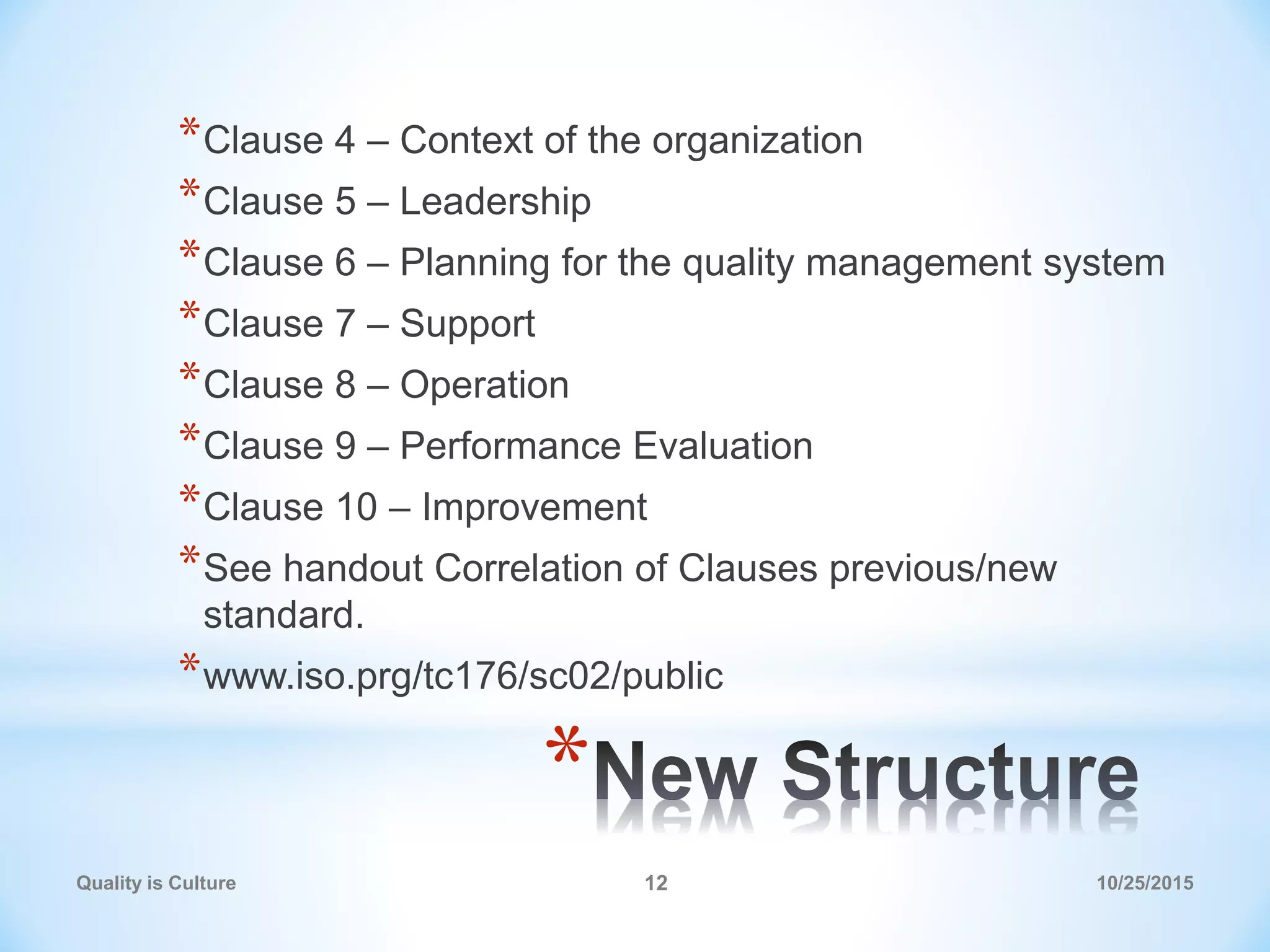 *Clause 4 – Context of the organization
*Clause 5 – Leadership
*Clause 6 – Planning for the quality management system
*Clause 7 – Support
*Clause 8 – Operation
*Clause 9 – Performance Evaluation
*Clause 10 – Improvement
*See handout Correlation of Clauses previous/new standard.
*www.iso.prg/tc176/sc02/public

*New Structure

Quality is Culture
12
10/25/2015